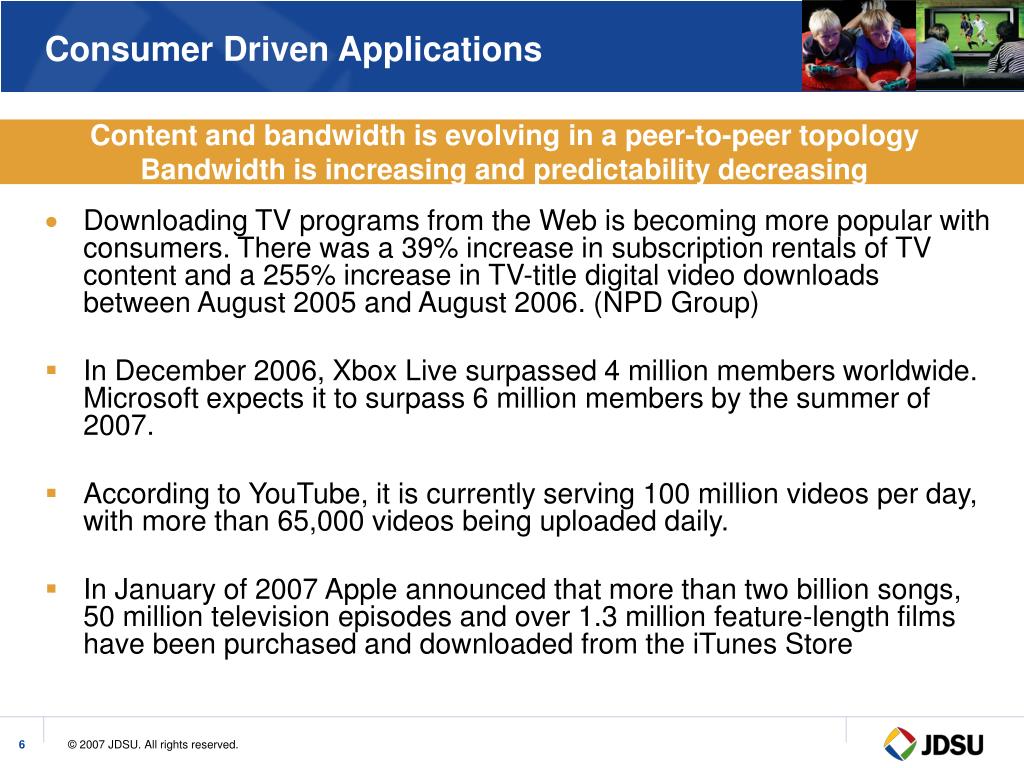 Consumer Driven Applications

Content and bandwidth is evolving in a peer-to-peer topology
Bandwidth is increasing and predictability decreasing

• Downloading TV programs from the Web is becoming more popular with consumers. There was a 39% increase in subscription rentals of TV content and a 255% increase in TV-title digital video downloads between August 2005 and August 2006. (NPD Group)

▪ In December 2006, Xbox Live surpassed 4 million members worldwide. Microsoft expects it to surpass 6 million members by the summer of 2007.

▪ According to YouTube, it is currently serving 100 million videos per day, with more than 65,000 videos being uploaded daily.

▪ In January of 2007 Apple announced that more than two billion songs, 50 million television episodes and over 1.3 million feature-length films have been purchased and downloaded from the iTunes Store

6 © 2007 JDSU. All rights reserved.

JDSU